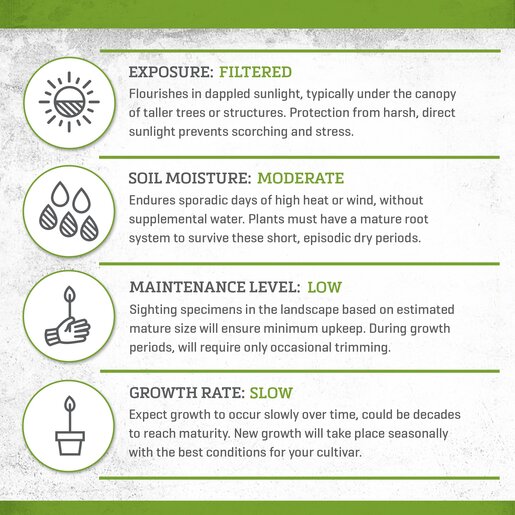 EXPOSURE: FILTERED
Flourishes in dappled sunlight, typically under the canopy of taller trees or structures. Protection from harsh, direct sunlight prevents scorching and stress.

SOIL MOISTURE: MODERATE
Endures sporadic days of high heat or wind, without supplemental water. Plants must have a mature root system to survive these short, episodic dry periods.

MAINTENANCE LEVEL: LOW
Sighting specimens in the landscape based on estimated mature size will ensure minimum upkeep. During growth periods, will require only occasional trimming.

GROWTH RATE: SLOW
Expect growth to occur slowly over time, could be decades to reach maturity. New growth will take place seasonally with the best conditions for your cultivar.